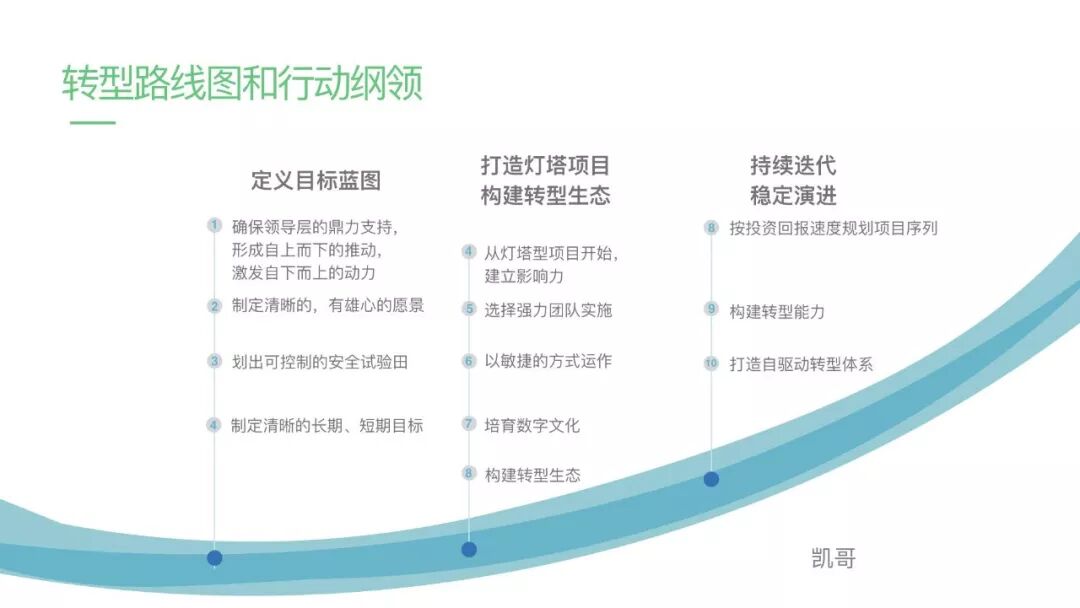 转型路线图和行动纲领

定义目标蓝图

1 确保领导层的鼎力支持，形成自上而下的推动，激发自下而上的动力

2 制定清晰的，有雄心的愿景

3 划出可控制的安全试验田

4 制定清晰的长期、短期目标

打造灯塔项目
构建转型生态

4 从灯塔型项目开始，建立影响力

5 选择强力团队实施

6 以敏捷的方式运作

7 培育数字文化

8 构建转型生态

持续迭代
稳定演进

8 按投资回报速度规划项目序列

9 构建转型能力

10 打造自驱动转型体系

凯哥